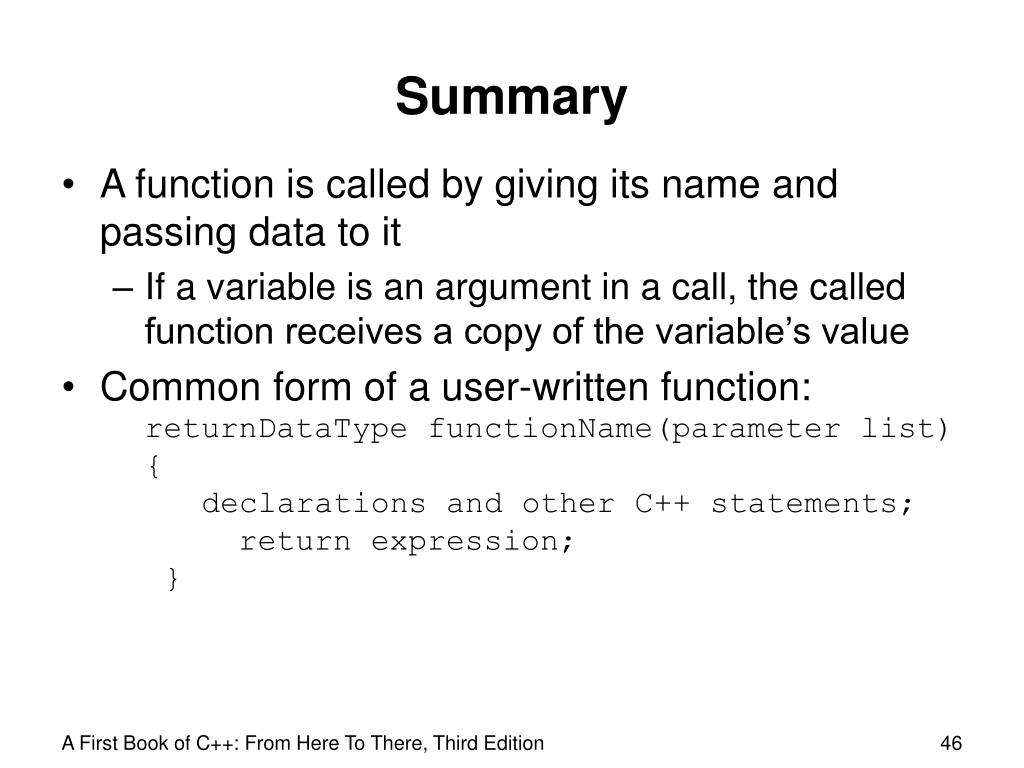 Summary

• A function is called by giving its name and passing data to it
– If a variable is an argument in a call, the called function receives a copy of the variable’s value
• Common form of a user-written function:

returnDataType functionName(parameter list)
{
   declarations and other C++ statements;
     return expression;
 }

A First Book of C++: From Here To There, Third Edition

46